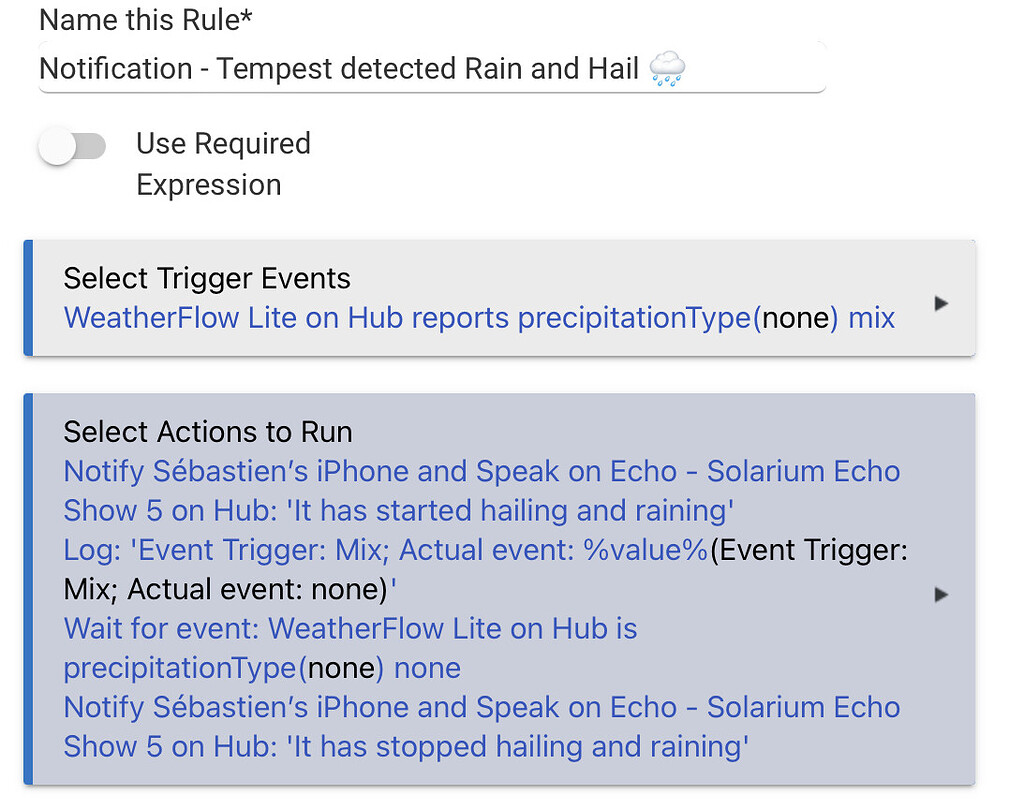 Name this Rule*
Notification - Tempest detected Rain and Hail 🌧️

Use Required Expression

Select Trigger Events
WeatherFlow Lite on Hub reports precipitationType(none) mix

Select Actions to Run
Notify Sébastien's iPhone and Speak on Echo - Solarium Echo Show 5 on Hub: 'It has started hailing and raining'
Log: 'Event Trigger: Mix; Actual event: %value%(Event Trigger: Mix; Actual event: none)'
Wait for event: WeatherFlow Lite on Hub is precipitationType(none) none
Notify Sébastien's iPhone and Speak on Echo - Solarium Echo Show 5 on Hub: 'It has stopped hailing and raining'